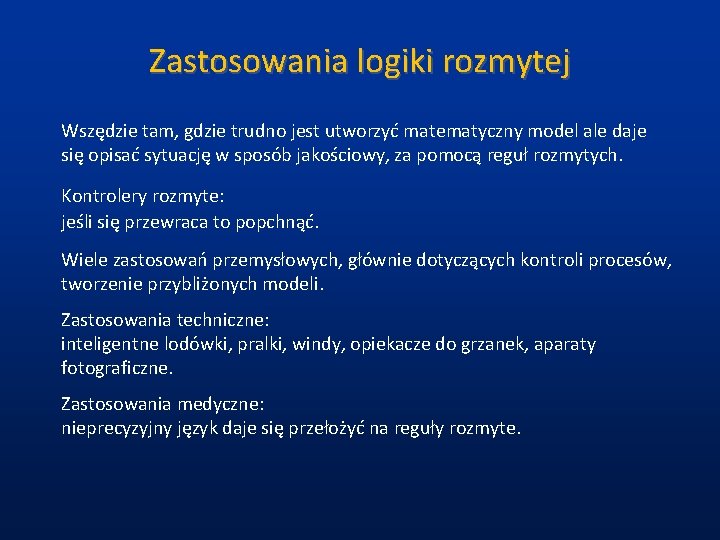 Zastosowania logiki rozmytej

Wszędzie tam, gdzie trudno jest utworzyć matematyczny model ale daje się opisać sytuację w sposób jakościowy, za pomocą reguł rozmytych.

Kontrolery rozmyte:
jeśli się przewraca to popchnąć.

Wiele zastosowań przemysłowych, głównie dotyczących kontroli procesów, tworzenie przybliżonych modeli.

Zastosowania techniczne:
inteligentne lodówki, pralki, windy, opiekacze do grzanek, aparaty fotograficzne.

Zastosowania medyczne:
nieprecyzyjny język daje się przełożyć na reguły rozmyte.